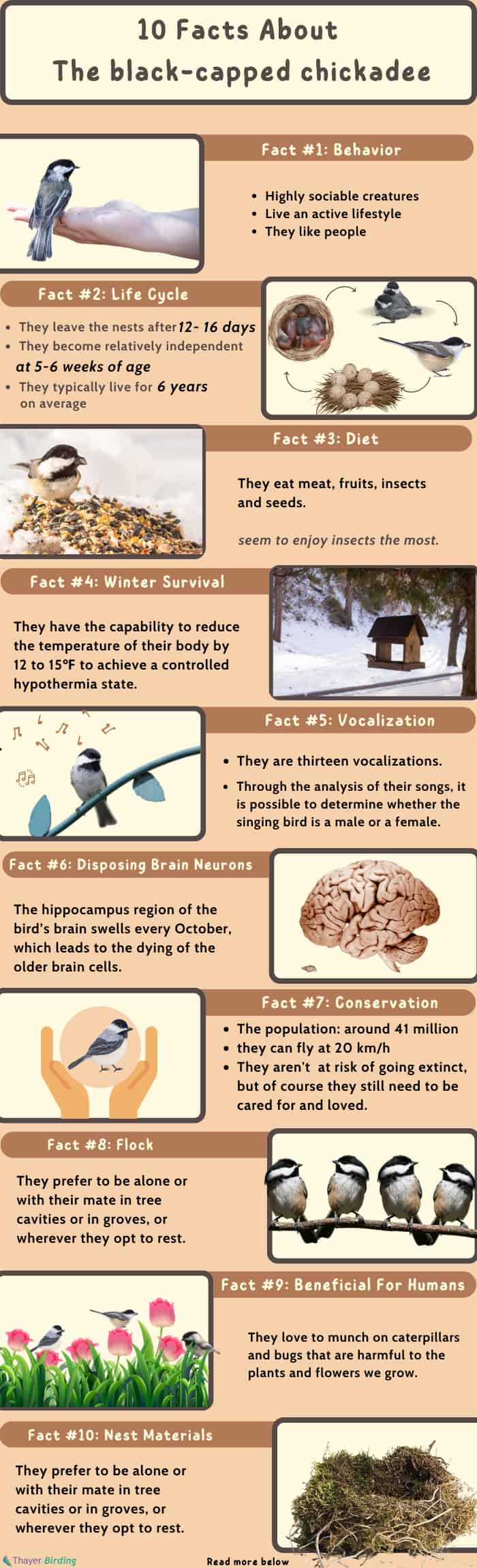 10 Facts About
The black-capped chickadee

Fact #1: Behavior

• Highly sociable creatures
• Live an active lifestyle
• They like people

Fact #2: Life Cycle

• They leave the nests after 12- 16 days
• They become relatively independent at 5-6 weeks of age
• They typically live for 6 years on average

Fact #3: Diet

They eat meat, fruits, insects and seeds.

seem to enjoy insects the most.

Fact #4: Winter Survival

They have the capability to reduce the temperature of their body by 12 to 15°F to achieve a controlled hypothermia state.

Fact #5: Vocalization

• They are thirteen vocalizations.
• Through the analysis of their songs, it is possible to determine whether the singing bird is a male or a female.

Fact #6: Disposing Brain Neurons

The hippocampus region of the bird's brain swells every October, which leads to the dying of the older brain cells.

Fact #7: Conservation

• The population: around 41 million
• they can fly at 20 km/h
• They aren't at risk of going extinct, but of course they still need to be cared for and loved.

Fact #8: Flock

They prefer to be alone or with their mate in tree cavities or in groves, or wherever they opt to rest.

Fact #9: Beneficial For Humans

They love to munch on caterpillars and bugs that are harmful to the plants and flowers we grow.

Fact #10: Nest Materials

They prefer to be alone or with their mate in tree cavities or in groves, or wherever they opt to rest.

Thayer Birding

Read more below